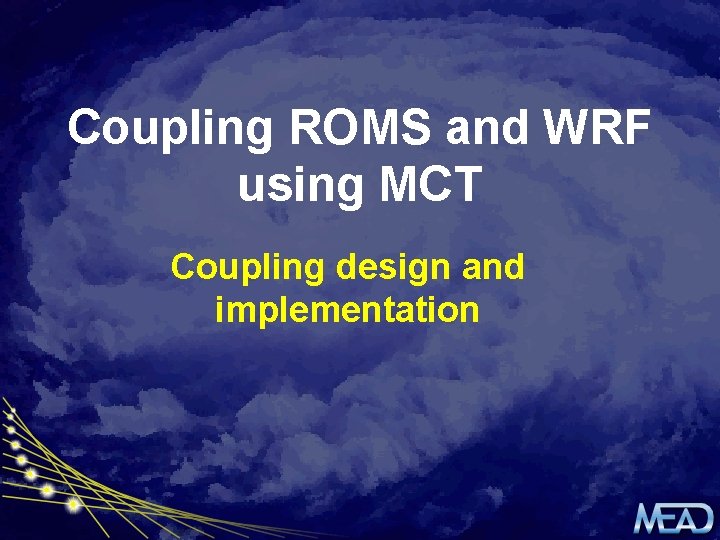 Coupling ROMS and WRF using MCT

Coupling design and implementation

MEAD